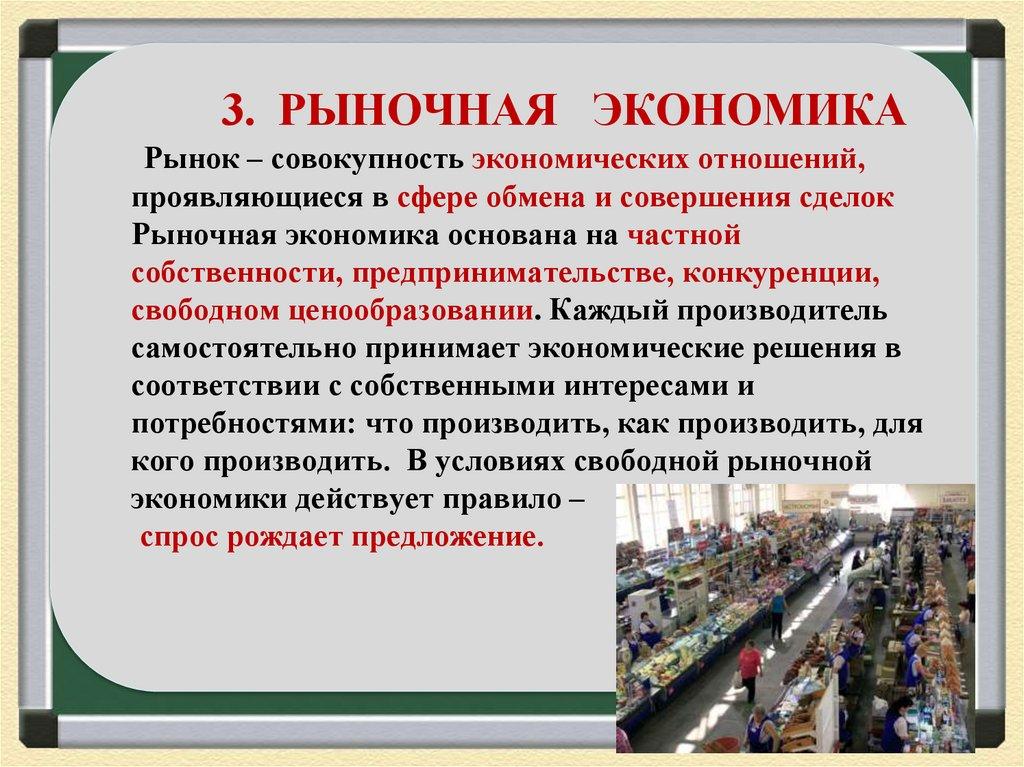 3. РЫНОЧНАЯ ЭКОНОМИКА

Рынок – совокупность экономических отношений, проявляющиеся в сфере обмена и совершения сделок Рыночная экономика основана на частной собственности, предпринимательстве, конкуренции, свободном ценообразовании. Каждый производитель самостоятельно принимает экономические решения в соответствии с собственными интересами и потребностями: что производить, как производить, для кого производить. В условиях свободной рыночной экономики действует правило – спрос рождает предложение.